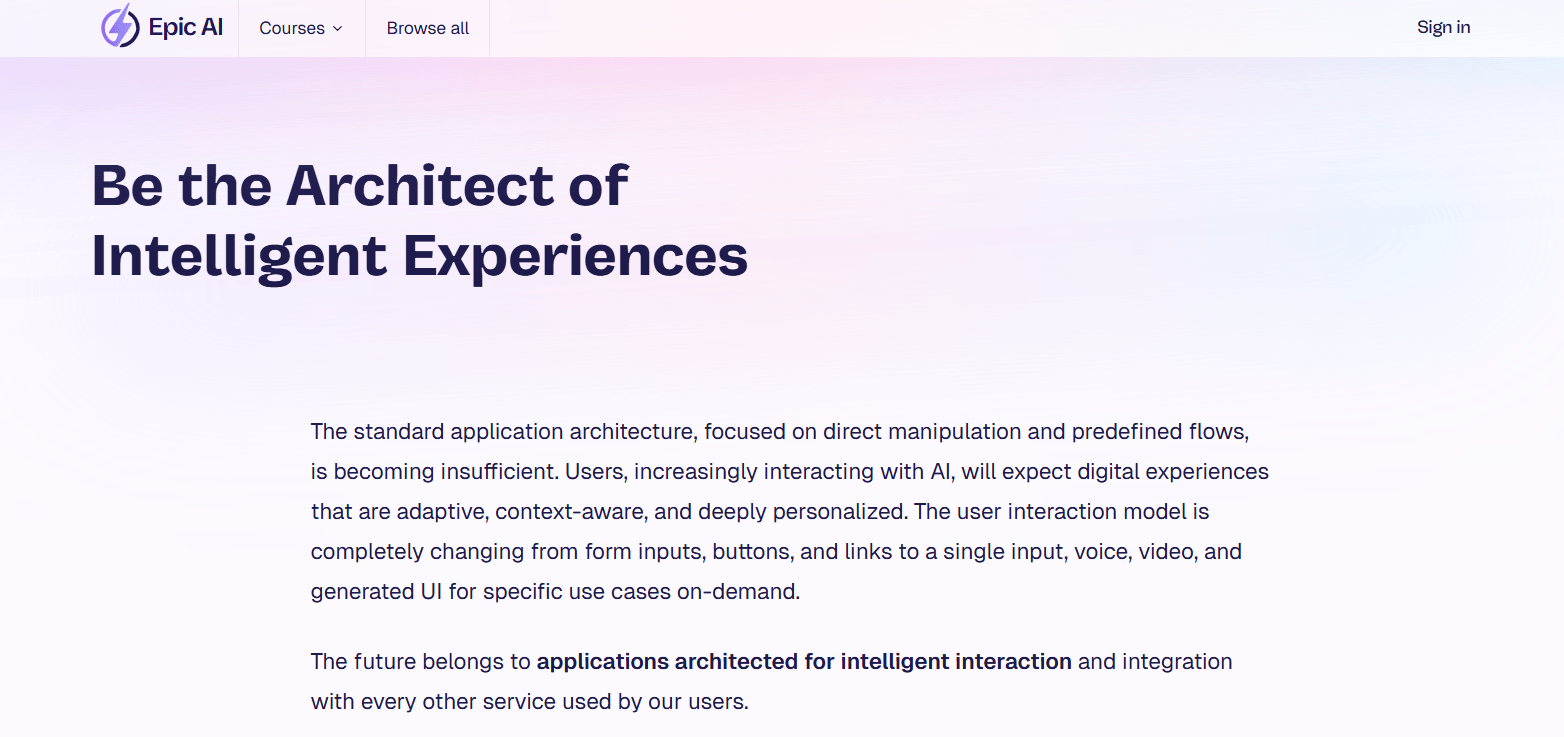 Epic AI Courses Browse all Sign in

Be the Architect of Intelligent Experiences

The standard application architecture, focused on direct manipulation and predefined flows, is becoming insufficient. Users, increasingly interacting with AI, will expect digital experiences that are adaptive, context-aware, and deeply personalized. The user interaction model is completely changing from form inputs, buttons, and links to a single input, voice, video, and generated UI for specific use cases on-demand.

The future belongs to applications architected for intelligent interaction and integration with every other service used by our users.